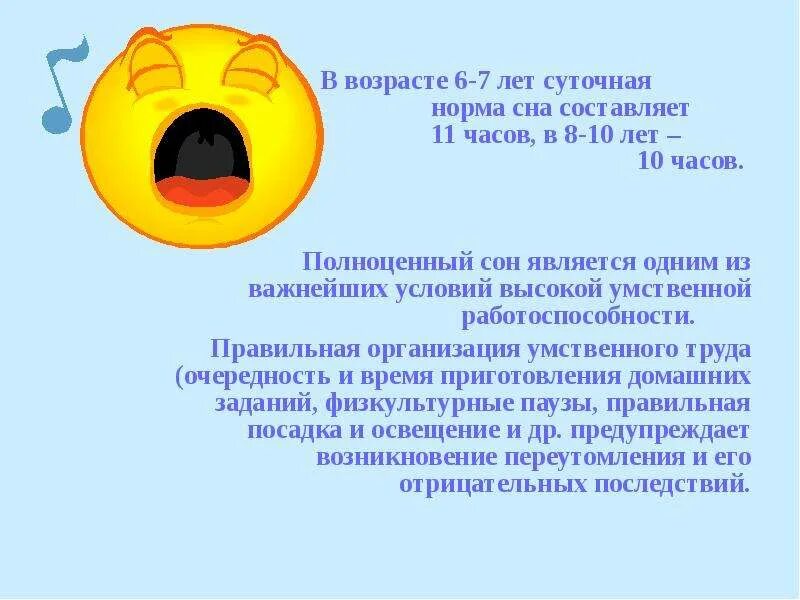 В возрасте 6-7 лет суточная норма сна составляет 11 часов, в 8-10 лет – 10 часов.

Полноценный сон является одним из важнейших условий высокой умственной работоспособности.

Правильная организация умственного труда (очередность и время приготовления домашних заданий, физкультурные паузы, правильная посадка и освещение и др. предупреждает возникновение переутомления и его отрицательных последствий.